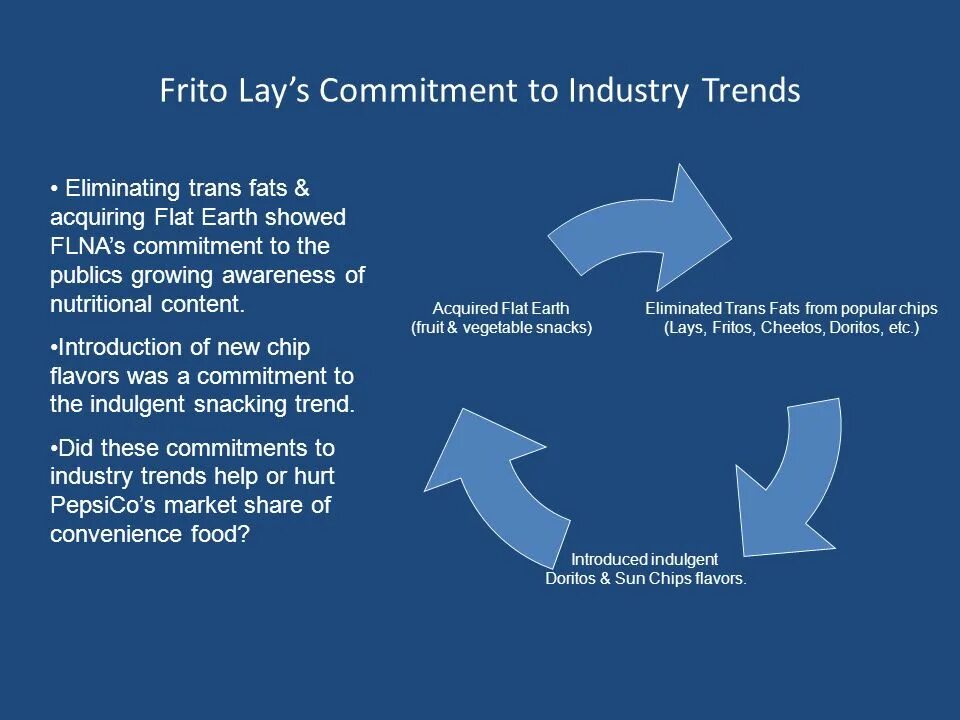 Frito Lay's Commitment to Industry Trends

• Eliminating trans fats & acquiring Flat Earth showed FLNA's commitment to the publics growing awareness of nutritional content.

•Introduction of new chip flavors was a commitment to the indulgent snacking trend.

•Did these commitments to industry trends help or hurt PepsiCo's market share of convenience food?

Acquired Flat Earth
(fruit & vegetable snacks)

Eliminated Trans Fats from popular chips
(Lays, Fritos, Cheetos, Doritos, etc.)

Introduced indulgent
Doritos & Sun Chips flavors.